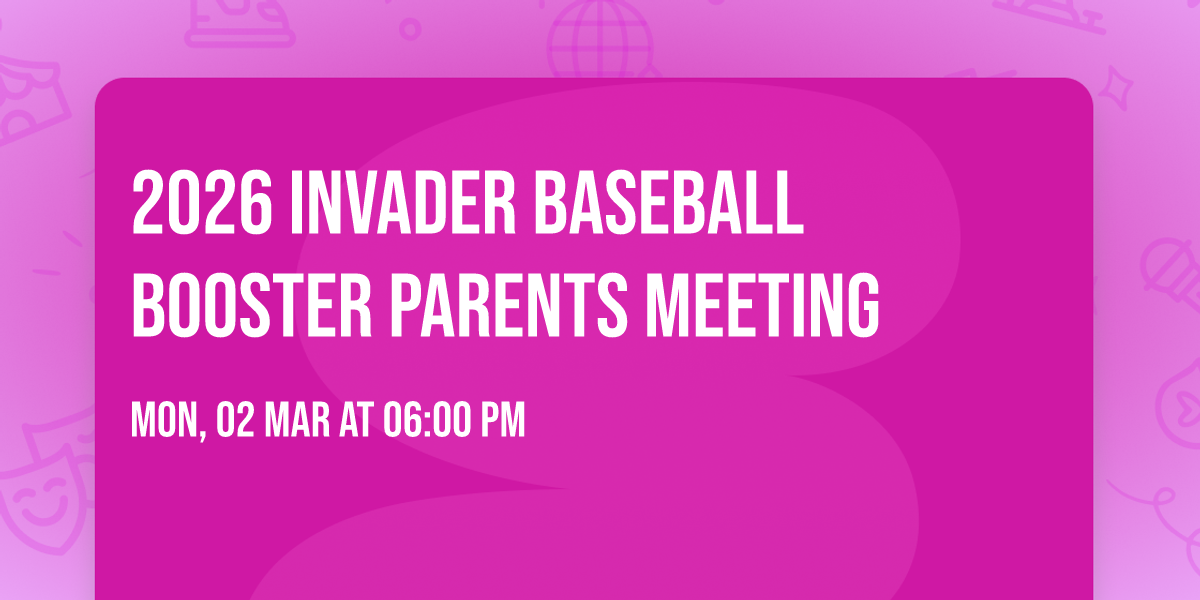 2026 INVADER BASEBALL BOOSTER PARENTS MEETING

MON, 02 MAR AT 06:00 PM